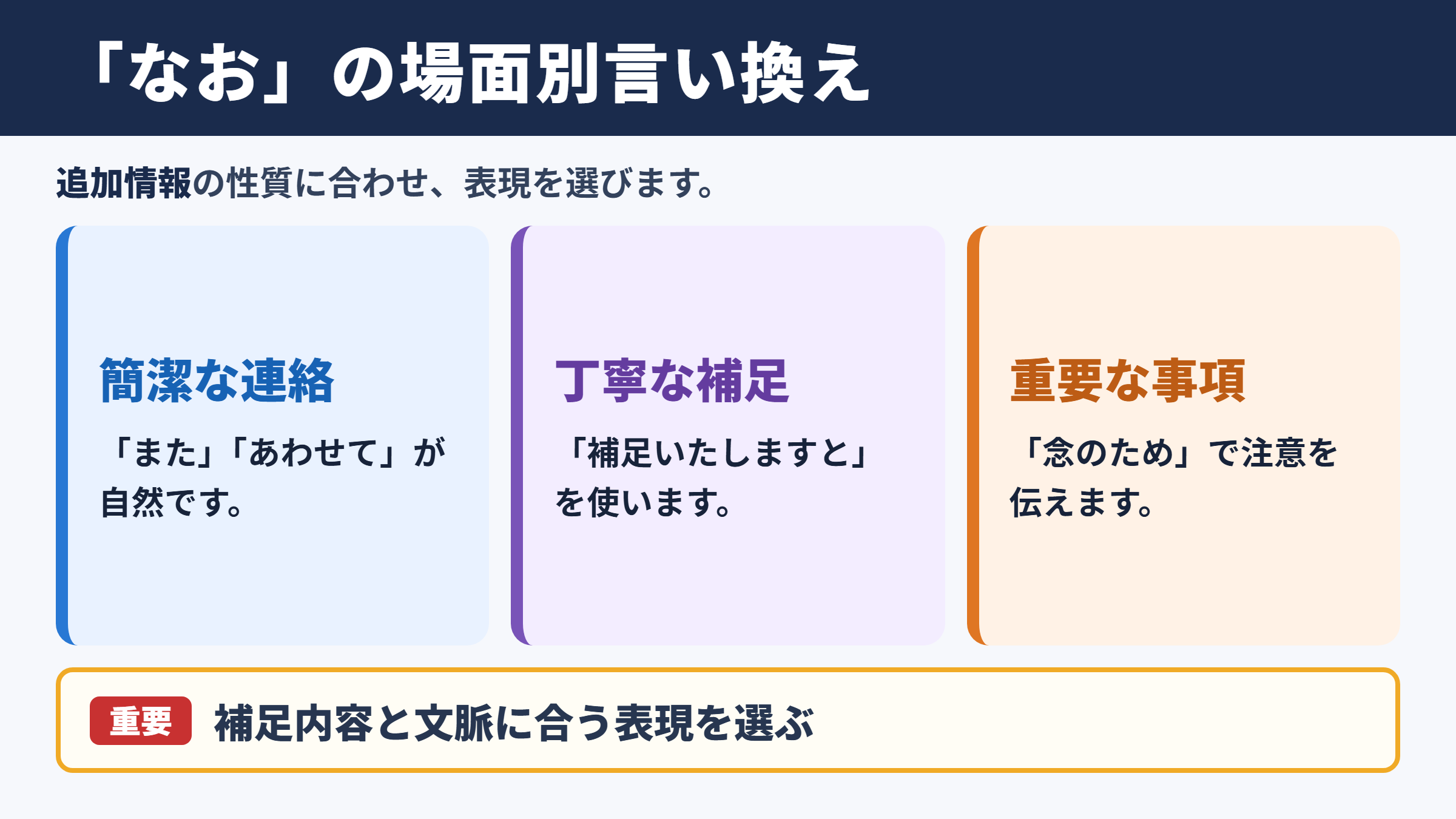 「なお」の場面別言い換え

追加情報の性質に合わせ、表現を選びます。

簡潔な連絡

「また」「あわせて」が自然です。

丁寧な補足

「補足いたしますと」を使います。

重要な事項

「念のため」で注意を伝えます。

重要 補足内容と文脈に合う表現を選ぶ